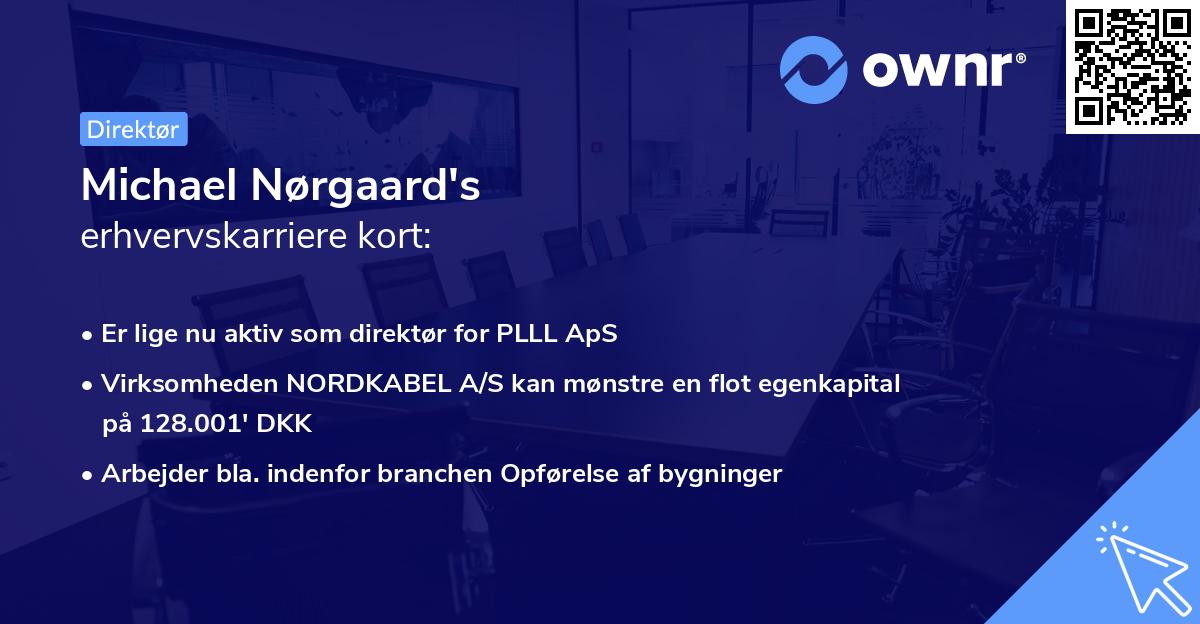 ownr®

Direktør

Michael Nørgaard's
erhvervskarriere kort:

• Er lige nu aktiv som direktør for PLLL ApS

• Virksomheden NORDKABEL A/S kan mønstre en flot egenkapital på 128.001' DKK

• Arbejder bla. indenfor branchen Opførelse af bygninger